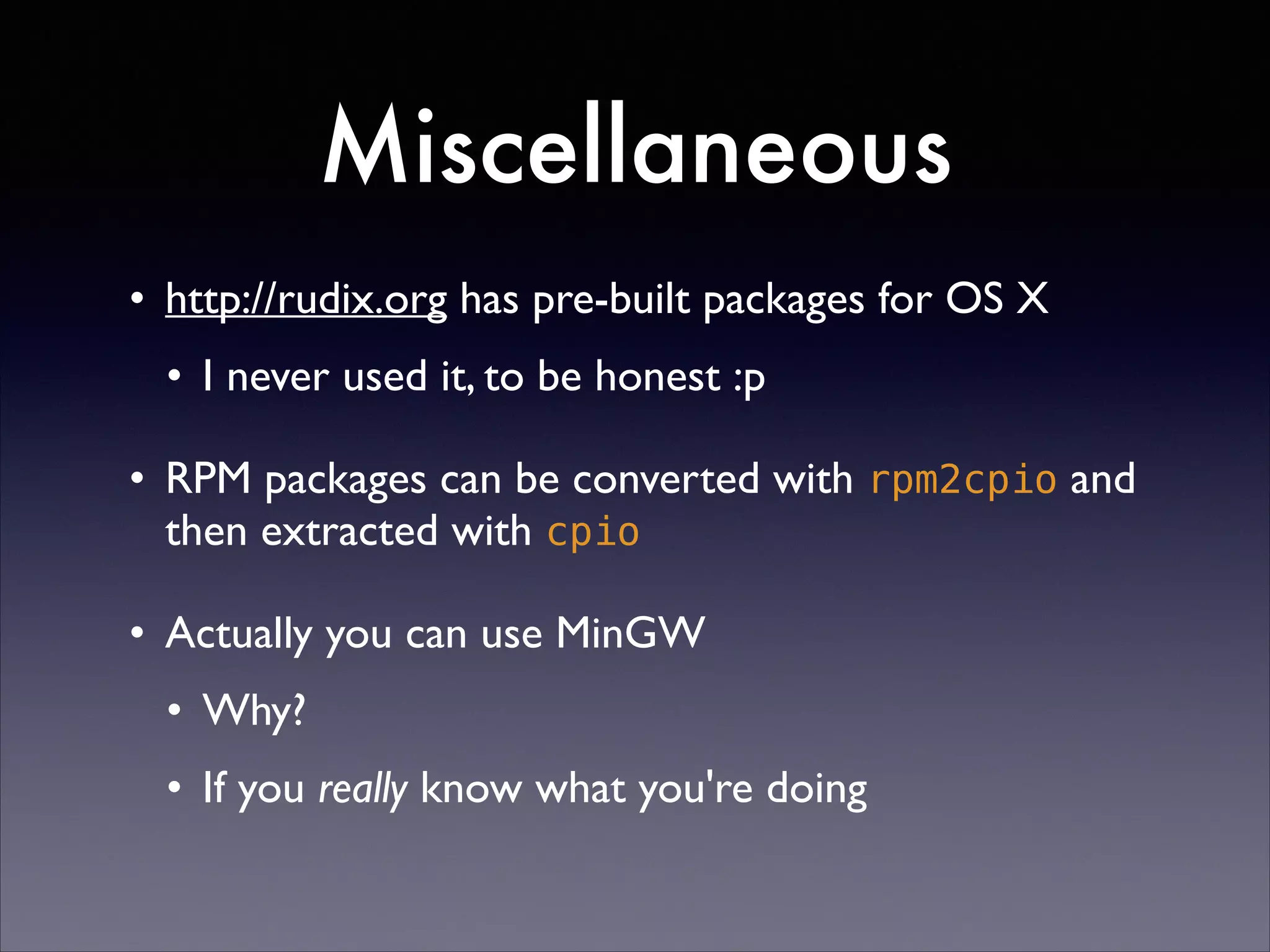 Miscellaneous

• http://rudix.org has pre-built packages for OS X

• I never used it, to be honest :p

• RPM packages can be converted with rpm2cpio and then extracted with cpio

• Actually you can use MinGW

• Why?

• If you really know what you're doing